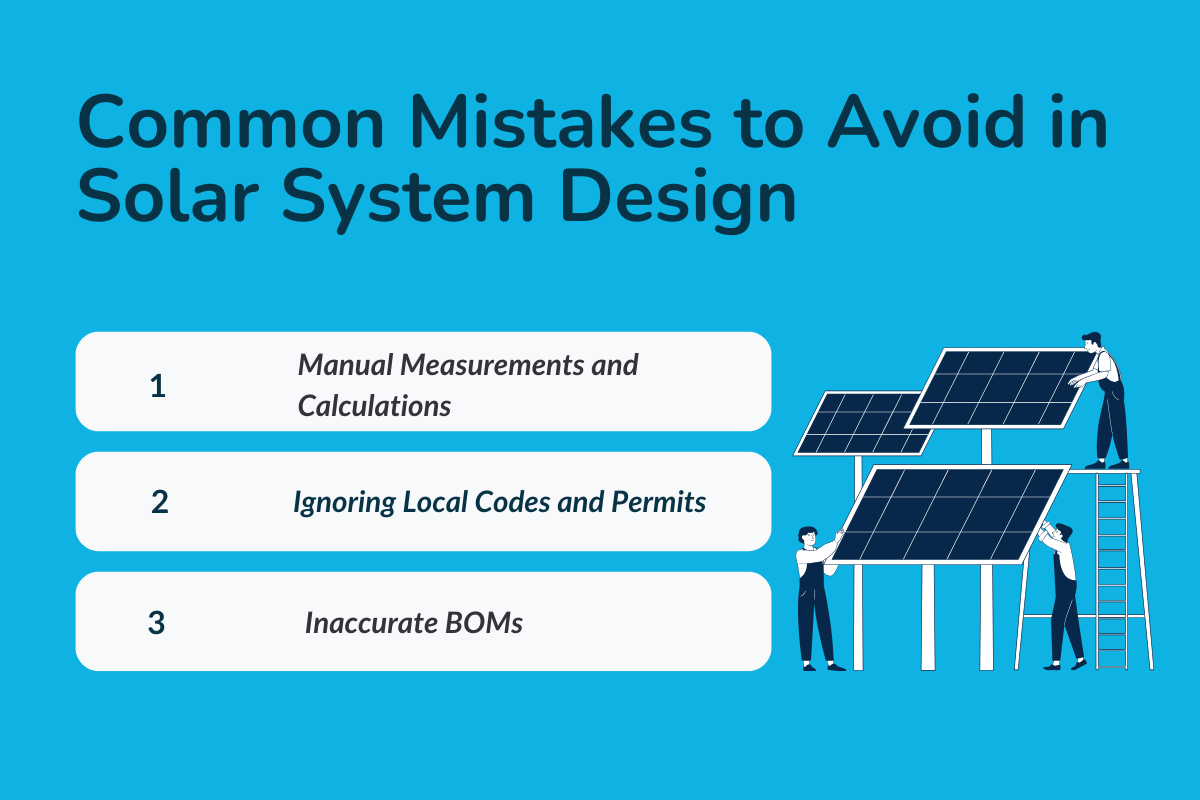 Common Mistakes to Avoid in Solar System Design

1 Manual Measurements and Calculations

2 Ignoring Local Codes and Permits

3 Inaccurate BOMs